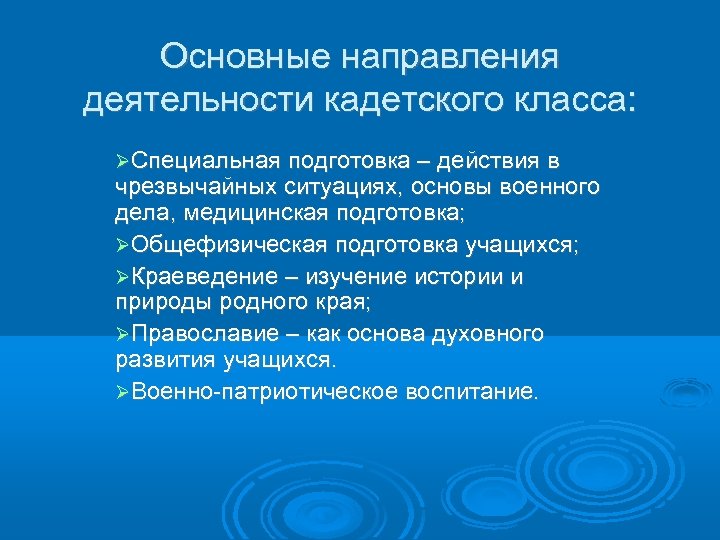 Основные направления деятельности кадетского класса:

➢Специальная подготовка – действия в чрезвычайных ситуациях, основы военного дела, медицинская подготовка;

➢Общефизическая подготовка учащихся;

➢Краеведение – изучение истории и природы родного края;

➢Православие – как основа духовного развития учащихся.

➢Военно-патриотическое воспитание.